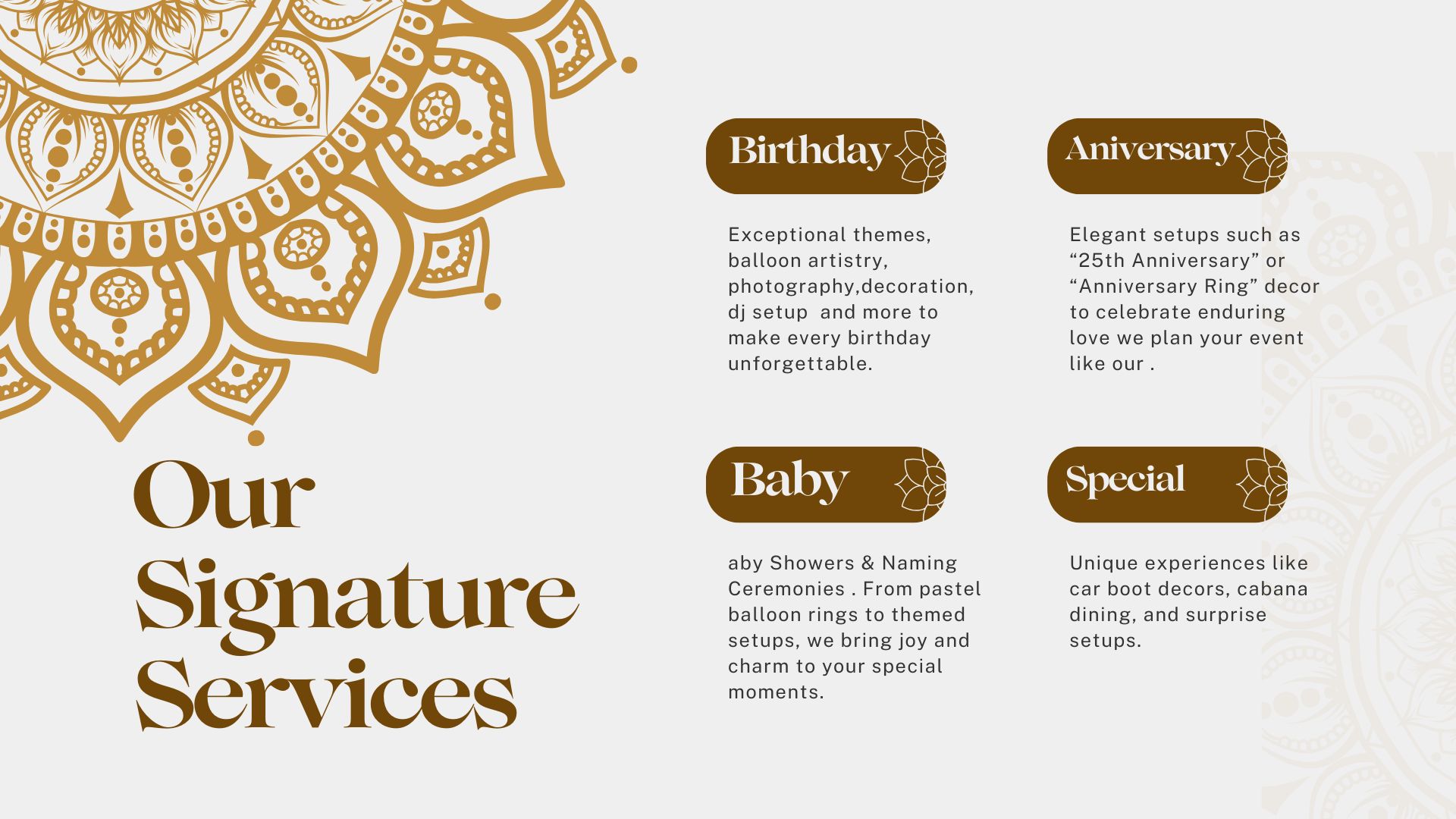 Our Signature Services

Birthday

Exceptional themes, balloon artistry, photography,decoration, dj setup  and more to make every birthday unforgettable.

Aniversary

Elegant setups such as “25th Anniversary” or “Anniversary Ring” decor to celebrate enduring love we plan your event like our .

Baby

aby Showers & Naming Ceremonies . From pastel balloon rings to themed setups, we bring joy and charm to your special moments.

Special

Unique experiences like car boot decors, cabana dining, and surprise setups.